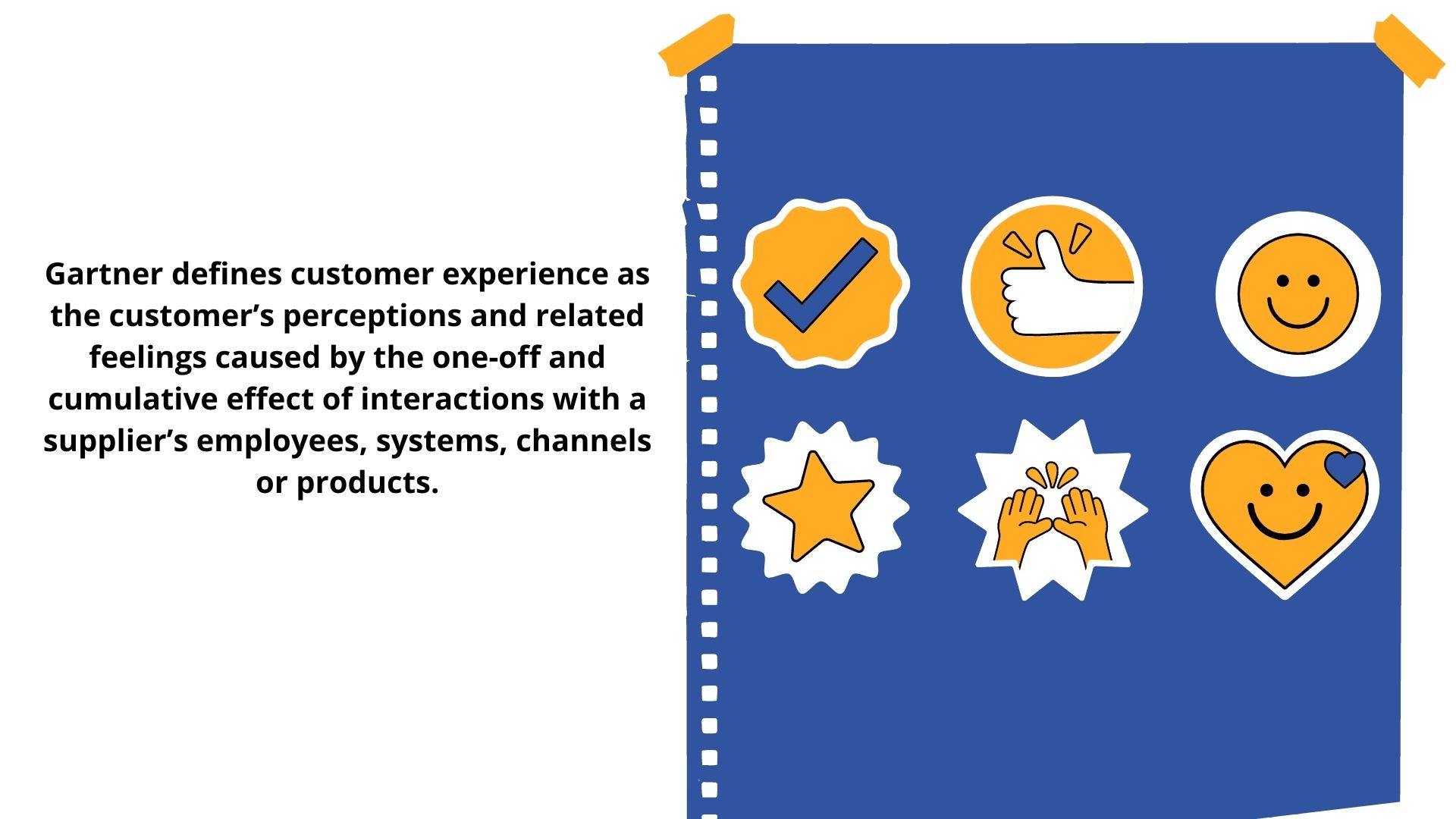 Gartner defines customer experience as the customer’s perceptions and related feelings caused by the one-off and cumulative effect of interactions with a supplier’s employees, systems, channels or products.